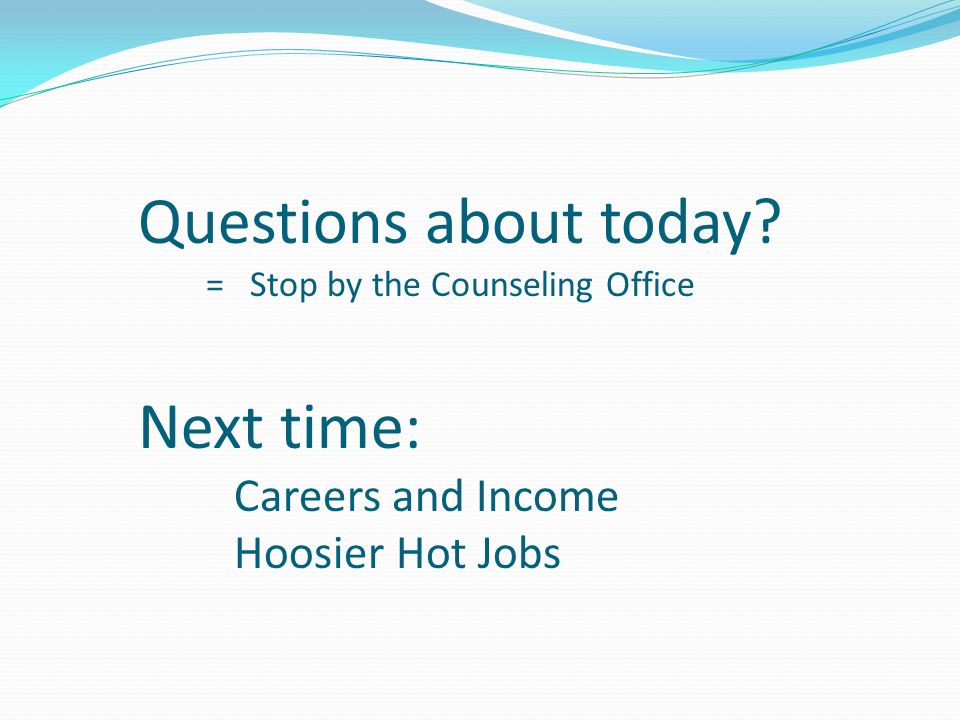 Questions about today?
= Stop by the Counseling Office

Next time:
Careers and Income
Hoosier Hot Jobs